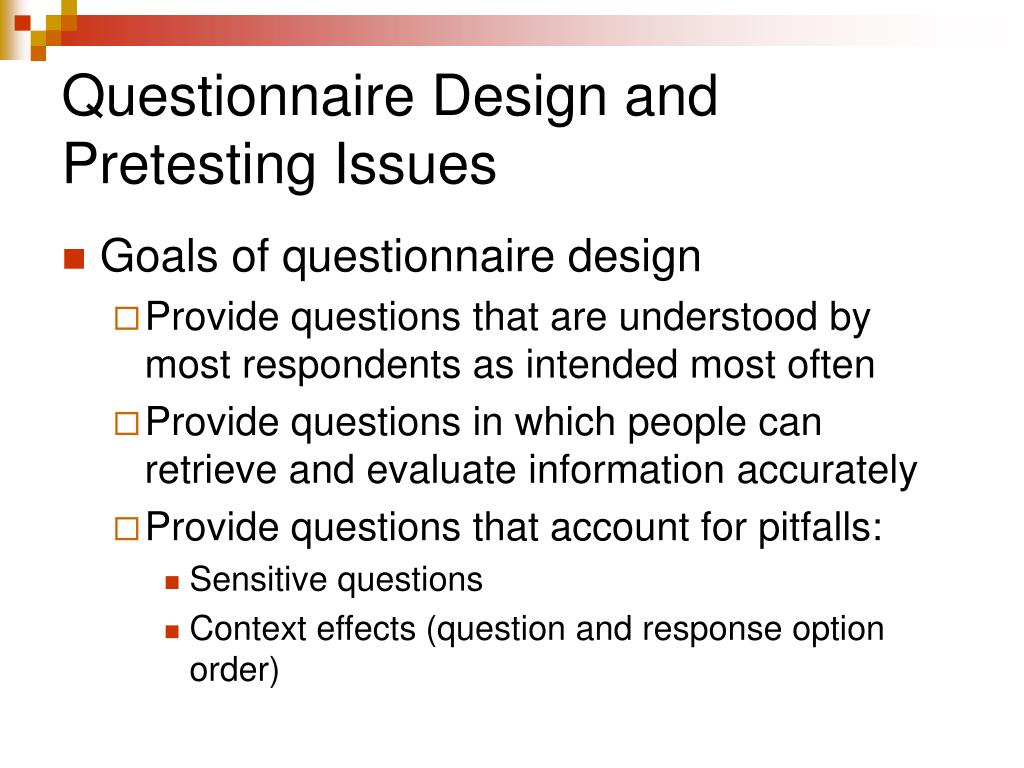 Questionnaire Design and Pretesting Issues

Goals of questionnaire design

Provide questions that are understood by most respondents as intended most often

Provide questions in which people can retrieve and evaluate information accurately

Provide questions that account for pitfalls:

Sensitive questions

Context effects (question and response option order)